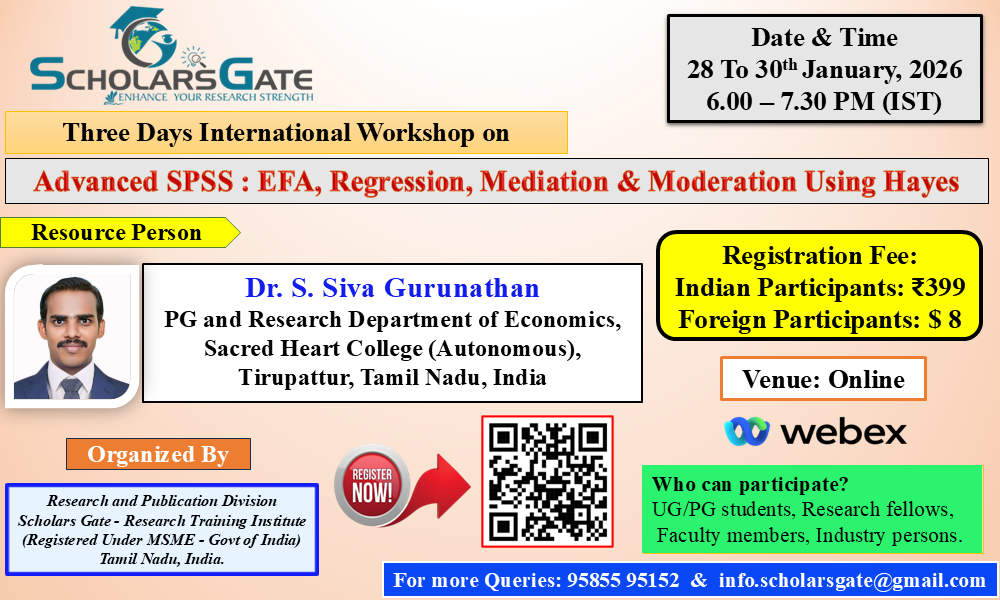 SCHOLARS GATE
ENHANCE YOUR RESEARCH STRENGTH

Date & Time
28 To 30$^{th}$ January, 2026
6.00 – 7.30 PM (IST)

Three Days International Workshop on

Advanced SPSS : EFA, Regression, Mediation & Moderation Using Hayes

Resource Person

Dr. S. Siva Gurunathan
PG and Research Department of Economics, Sacred Heart College (Autonomous), Tirupattur, Tamil Nadu, India

Registration Fee:
Indian Participants: ₹399
Foreign Participants: $ 8

Venue: Online

webex

Organized By

Research and Publication Division
Scholars Gate - Research Training Institute
(Registered Under MSME - Govt of India)
Tamil Nadu, India.

REGISTER NOW!

Who can participate?
UG/PG students, Research fellows, Faculty members, Industry persons.

For more Queries: 95855 95152 & info.scholarsgate@gmail.com